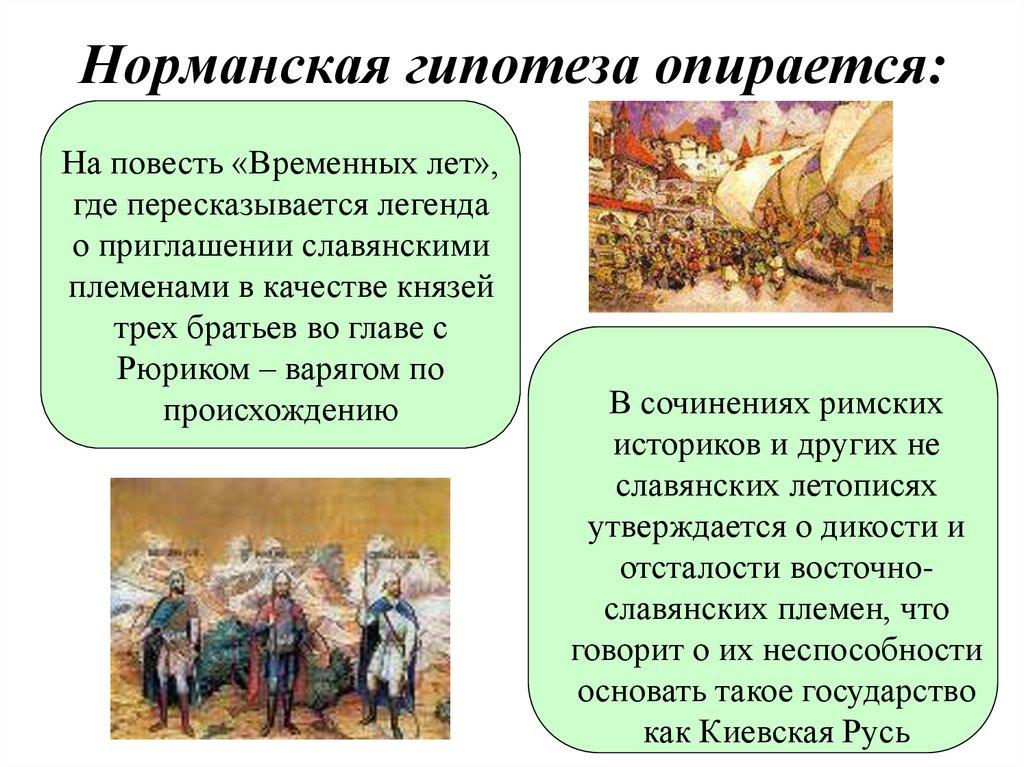 Норманская гипотеза опирается:

На повесть «Временных лет», где пересказывается легенда о приглашении славянскими племенами в качестве князей трех братьев во главе с Рюриком – варягом по происхождению

В сочинениях римских историков и других не славянских летописях утверждается о дикости и отсталости восточно-славянских племен, что говорит о их неспособности основать такое государство как Киевская Русь